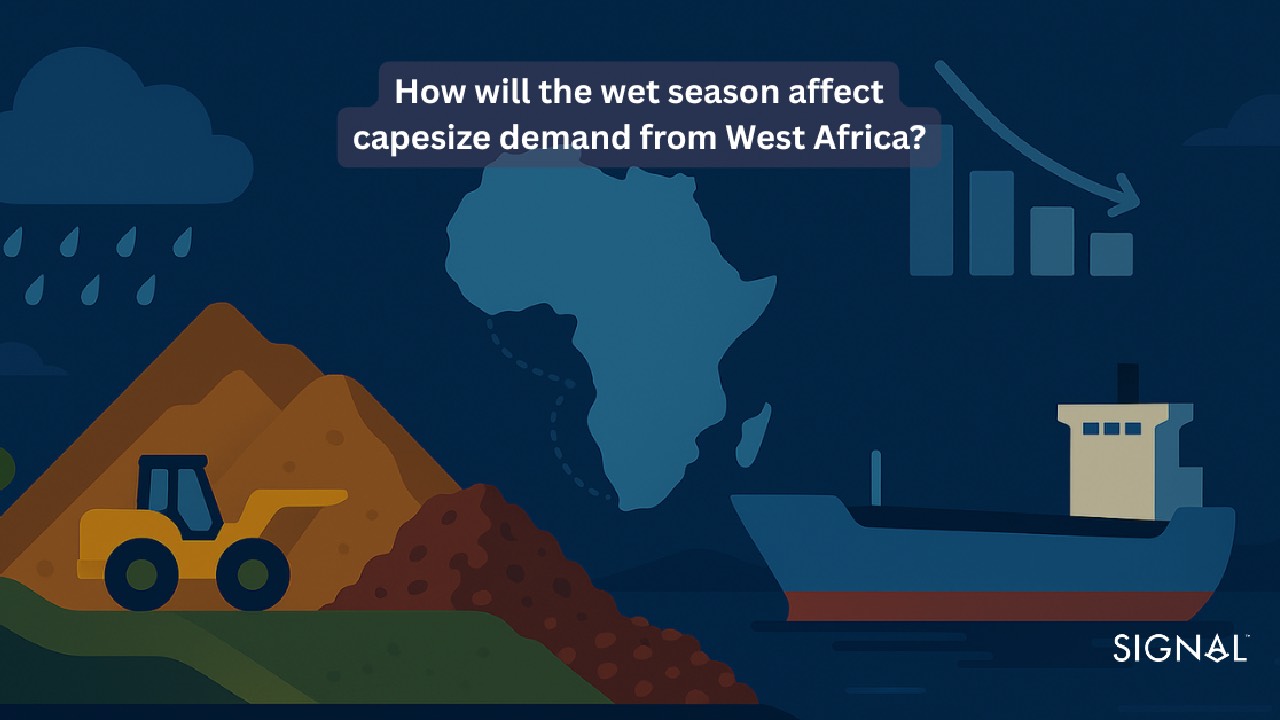 How will the wet season affect capesize demand from West Africa?

SIGNAL